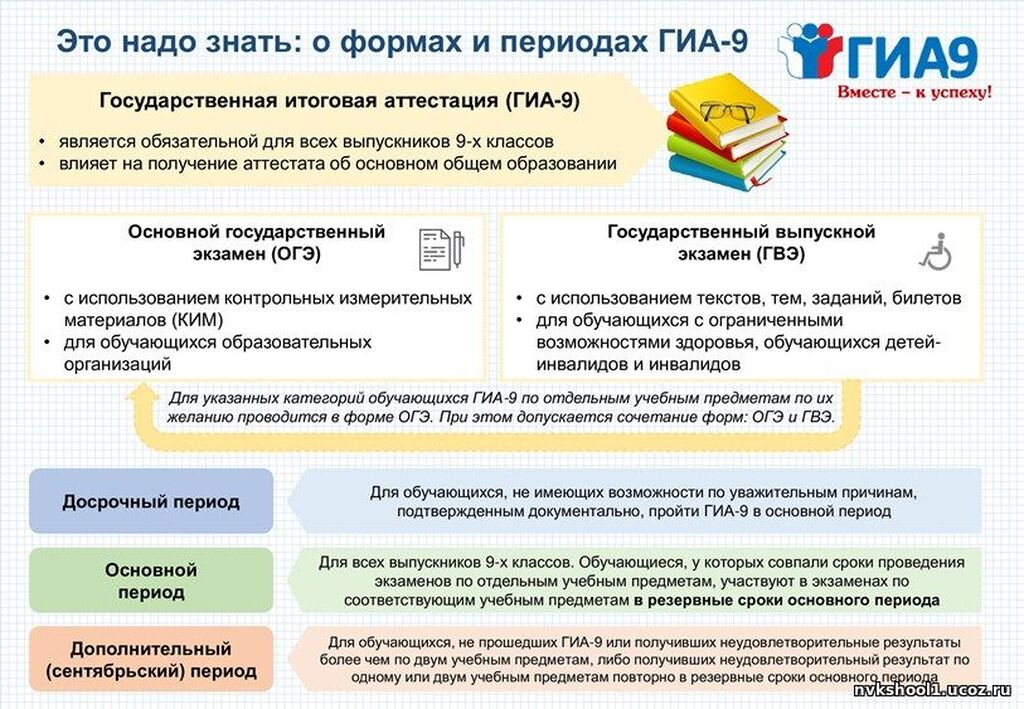 Это надо знать: о формах и периодах ГИА-9

ГИА9
Вместе – к успеху!

Государственная итоговая аттестация (ГИА-9)

• является обязательной для всех выпускников 9-х классов
• влияет на получение аттестата об основном общем образовании

Основной государственный экзамен (ОГЭ)

• с использованием контрольных измерительных материалов (КИМ)
• для обучающихся образовательных организаций

Государственный выпускной экзамен (ГВЭ)

• с использованием текстов, тем, заданий, билетов
• для обучающихся с ограниченными возможностями здоровья, обучающихся детей-инвалидов и инвалидов

Для указанных категорий обучающихся ГИА-9 по отдельным учебным предметам по их желанию проводится в форме ОГЭ. При этом допускается сочетание форм: ОГЭ и ГВЭ.

Досрочный период

Для обучающихся, не имеющих возможности по уважительным причинам, подтвержденным документально, пройти ГИА-9 в основной период

Основной период

Для всех выпускников 9-х классов. Обучающиеся, у которых совпали сроки проведения экзаменов по отдельным учебным предметам, участвуют в экзаменах по соответствующим учебным предметам в резервные сроки основного периода

Дополнительный (сентябрьский) период

Для обучающихся, не прошедших ГИА-9 или получивших неудовлетворительные результаты более чем по двум учебным предметам, либо получивших неудовлетворительный результат по одному или двум учебным предметам повторно в резервные сроки основного периода

nvkshool1.ucoz.ru